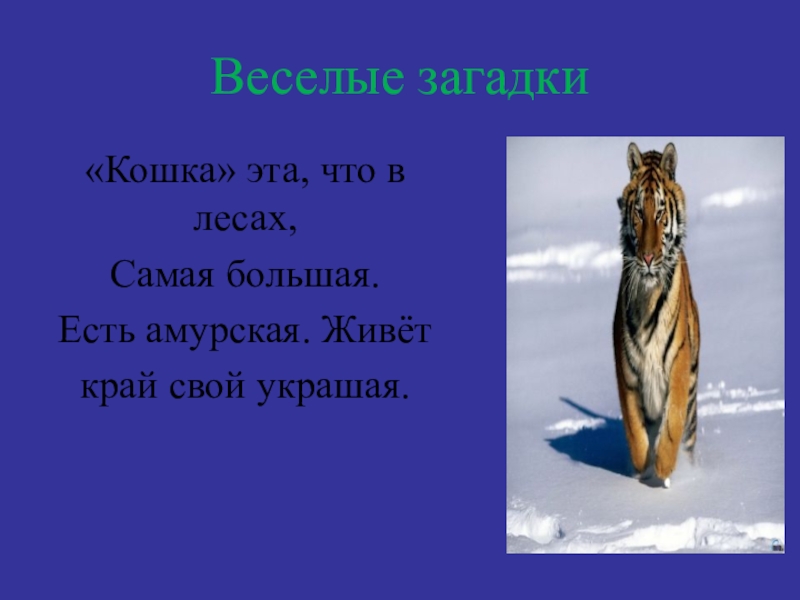 Веселые загадки

«Кошка» эта, что в лесах,
Самая большая.
Есть амурская. Живёт
край свой украшая.